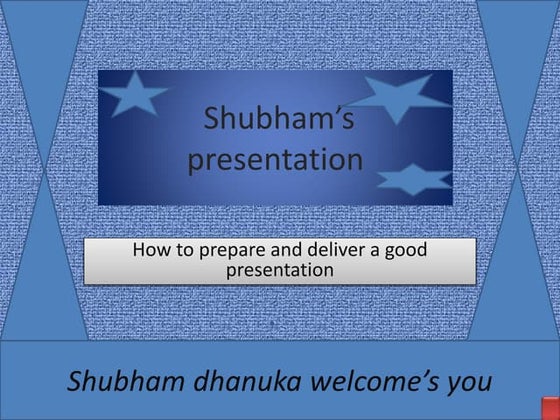 Shubham's presentation

How to prepare and deliver a good presentation

Shubham dhanuka welcome's you